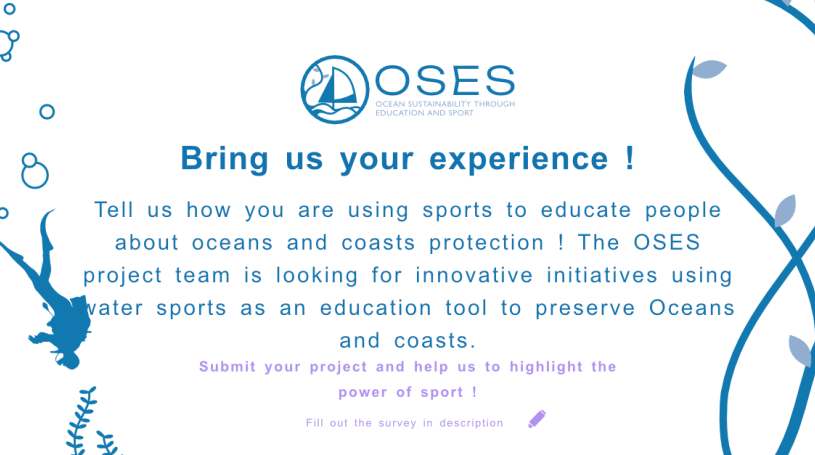 OSES
OCEAN SUSTAINABILITY THROUGH EDUCATION AND SPORT

Bring us your experience !

Tell us how you are using sports to educate people about oceans and coasts protection ! The OSES project team is looking for innovative initiatives using water sports as an education tool to preserve Oceans and coasts.

Submit your project and help us to highlight the power of sport !

Fill out the survey in description